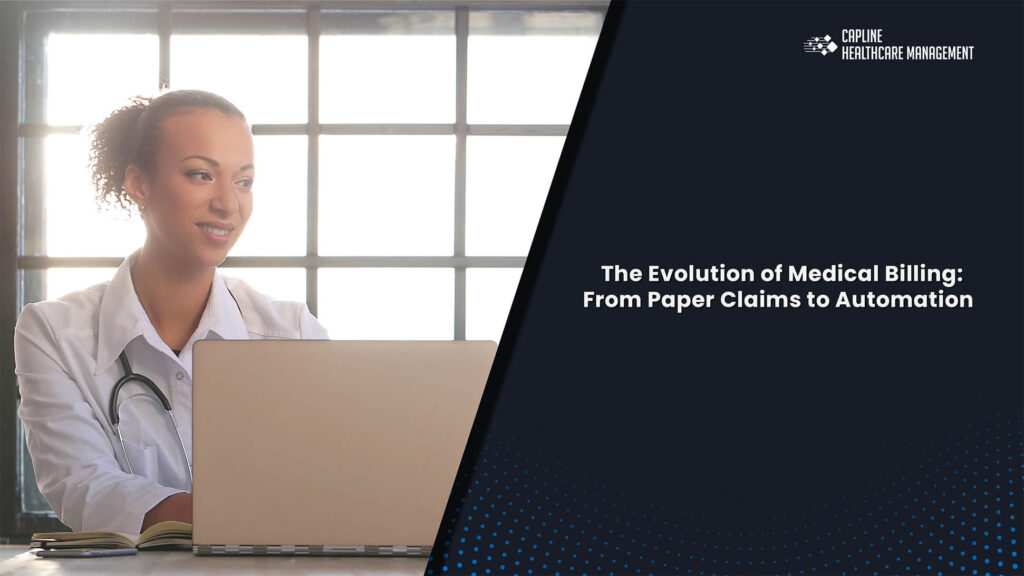 CAPLINE HEALTHCARE MANAGEMENT

The Evolution of Medical Billing: From Paper Claims to Automation